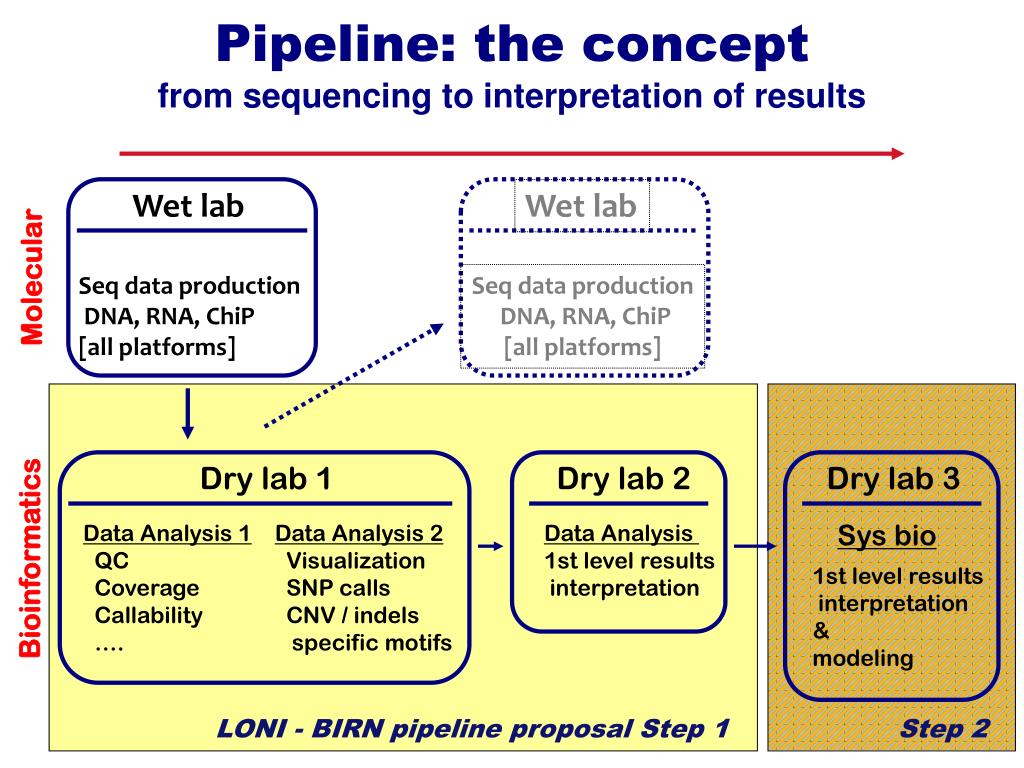 Pipeline: the concept
from sequencing to interpretation of results

Molecular

Wet lab

Seq data production
DNA, RNA, ChiP
[all platforms]

Wet lab

Seq data production
DNA, RNA, ChiP
[all platforms]

Bioinformatics

Dry lab 1

Data Analysis 1
QC
Coverage
Callability
….

Data Analysis 2
Visualization
SNP calls
CNV / indels
specific motifs

Dry lab 2

Data Analysis
1st level results
interpretation

Dry lab 3

Sys bio

1st level results
interpretation
&
modeling

LONI - BIRN pipeline proposal Step 1

Step 2